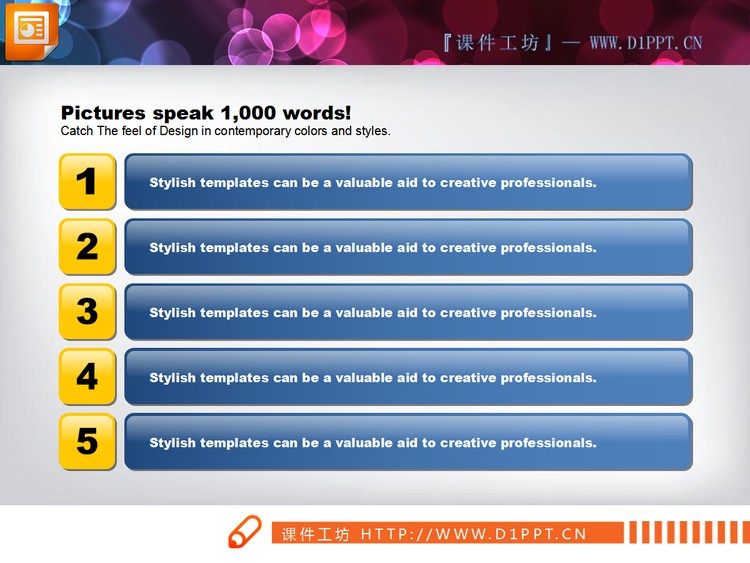 『课件工坊』— WWW.D1PPT.CN

Pictures speak 1,000 words!
Catch The feel of Design in contemporary colors and styles.

1
Stylish templates can be a valuable aid to creative professionals.

2
Stylish templates can be a valuable aid to creative professionals.

3
Stylish templates can be a valuable aid to creative professionals.

4
Stylish templates can be a valuable aid to creative professionals.

5
Stylish templates can be a valuable aid to creative professionals.

课件工坊 HTTP://WWW.D1PPT.CN